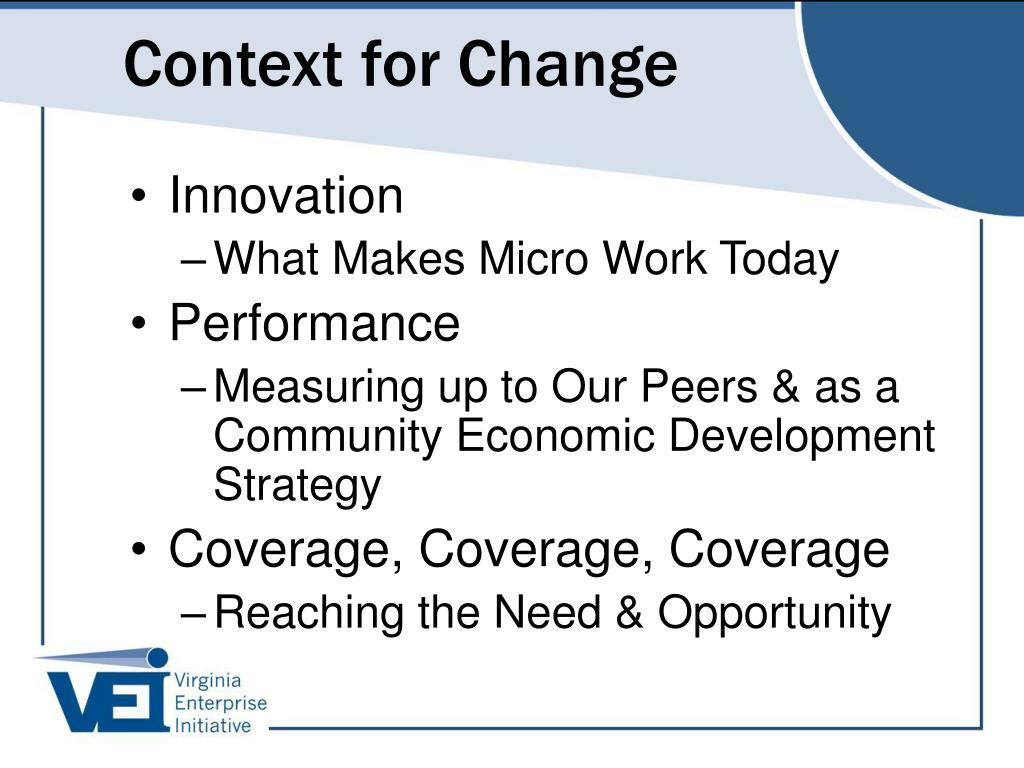 Context for Change

• Innovation
– What Makes Micro Work Today
• Performance
– Measuring up to Our Peers & as a Community Economic Development Strategy
• Coverage, Coverage, Coverage
– Reaching the Need & Opportunity

VEI Virginia Enterprise Initiative